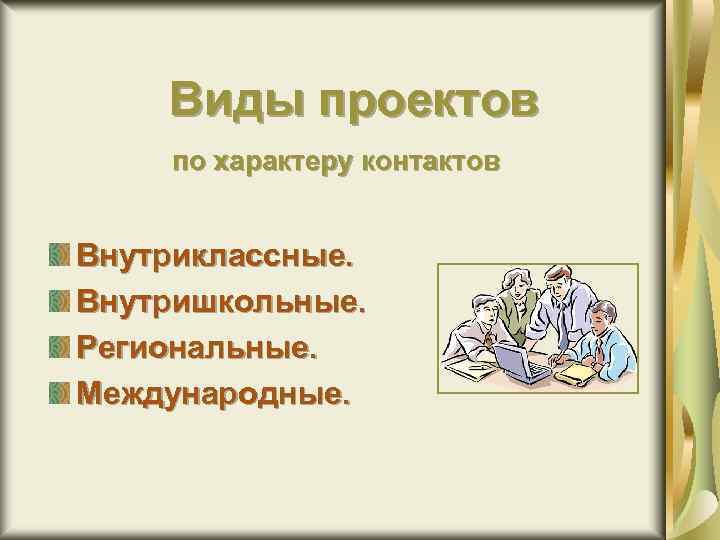 Виды проектов

по характеру контактов

Внутриклассные.
Внутришкольные.
Региональные.
Международные.